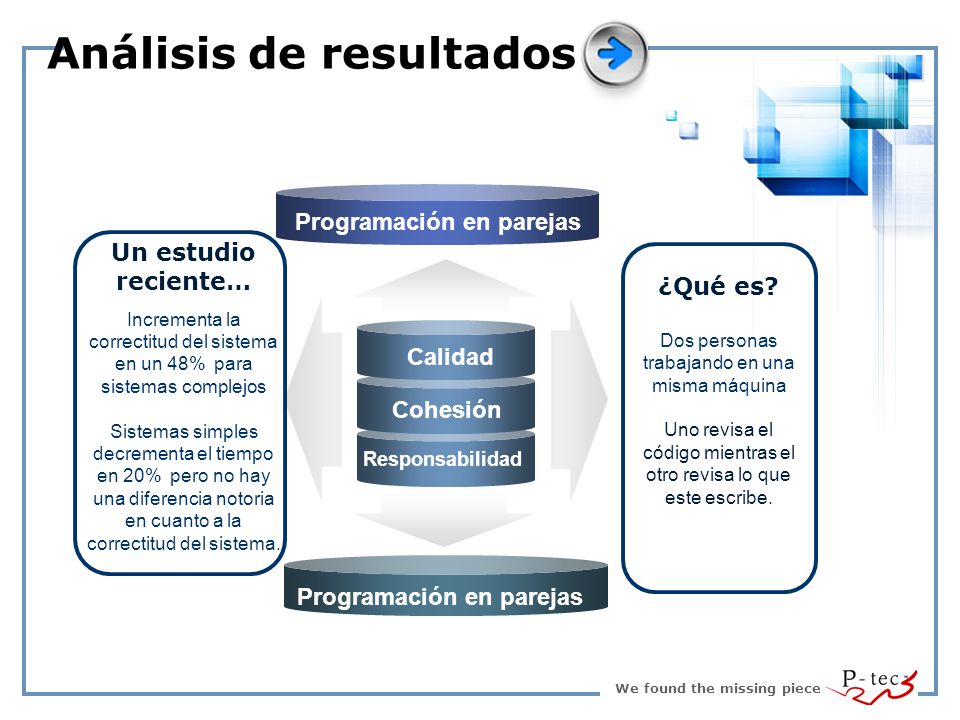 Análisis de resultados

Programación en parejas

Un estudio reciente…

Incrementa la correctitud del sistema en un 48% para sistemas complejos

Sistemas simples decrementa el tiempo en 20% pero no hay una diferencia notoria en cuanto a la correctitud del sistema.

Calidad

Cohesión

Responsabilidad

¿Qué es?

Dos personas trabajando en una misma máquina

Uno revisa el código mientras el otro revisa lo que este escribe.

Programación en parejas

We found the missing piece

P-tec